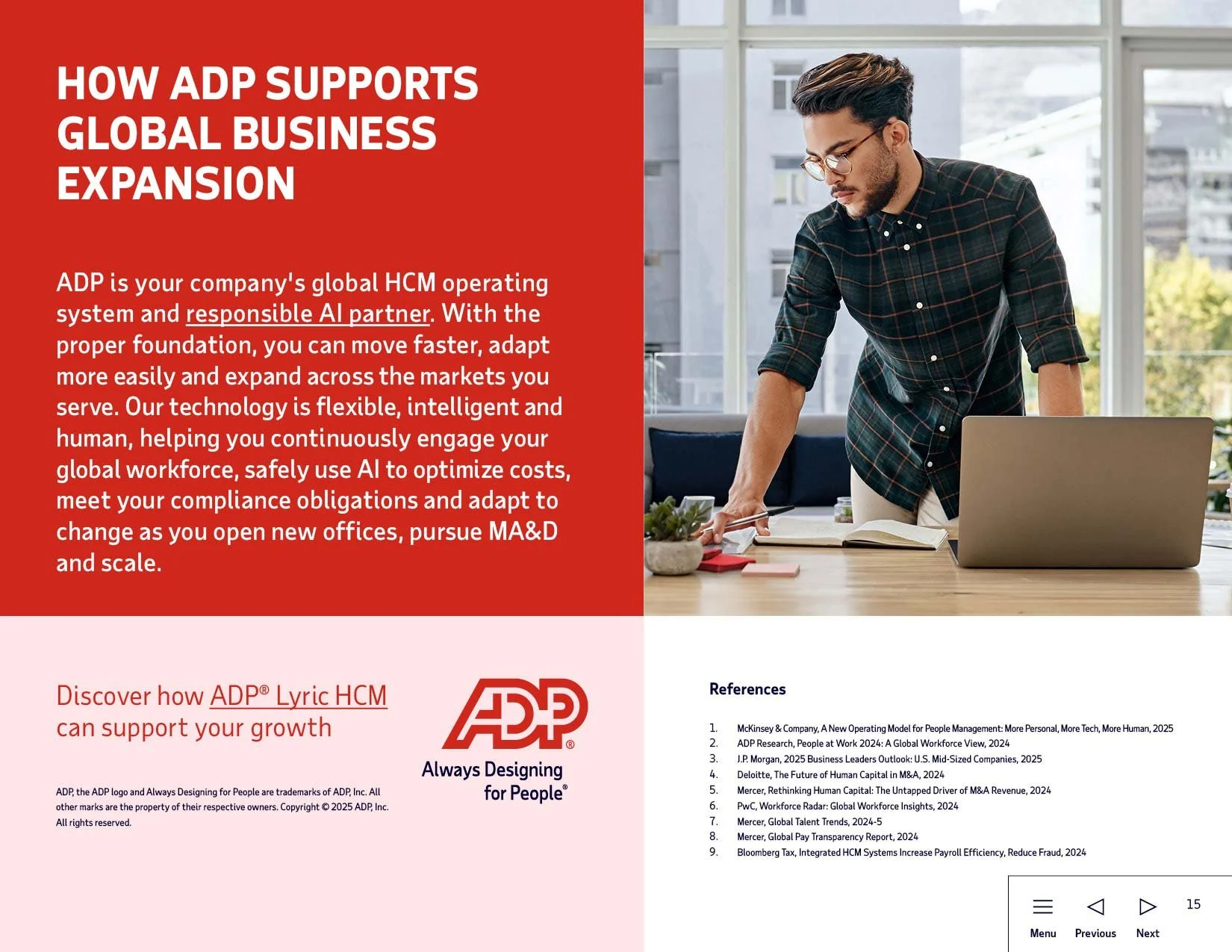 HOW ADP SUPPORTS GLOBAL BUSINESS EXPANSION

ADP is your company's global HCM operating system and responsible AI partner. With the proper foundation, you can move faster, adapt more easily and expand across the markets you serve. Our technology is flexible, intelligent and human, helping you continuously engage your global workforce, safely use AI to optimize costs, meet your compliance obligations and adapt to change as you open new offices, pursue MA&D and scale.

Discover how ADP® Lyric HCM can support your growth

ADP®

Always Designing for People®

ADP, the ADP logo and Always Designing for People are trademarks of ADP, Inc. All other marks are the property of their respective owners. Copyright © 2025 ADP, Inc. All rights reserved.

References

1. McKinsey & Company, A New Operating Model for People Management: More Personal, More Tech, More Human, 2025
2. ADP Research, People at Work 2024: A Global Workforce View, 2024
3. J.P. Morgan, 2025 Business Leaders Outlook: U.S. Mid-Sized Companies, 2025
4. Deloitte, The Future of Human Capital in M&A, 2024
5. Mercer, Rethinking Human Capital: The Untapped Driver of M&A Revenue, 2024
6. PwC, Workforce Radar: Global Workforce Insights, 2024
7. Mercer, Global Talent Trends, 2024-5
8. Mercer, Global Pay Transparency Report, 2024
9. Bloomberg Tax, Integrated HCM Systems Increase Payroll Efficiency, Reduce Fraud, 2024

Menu Previous Next 15